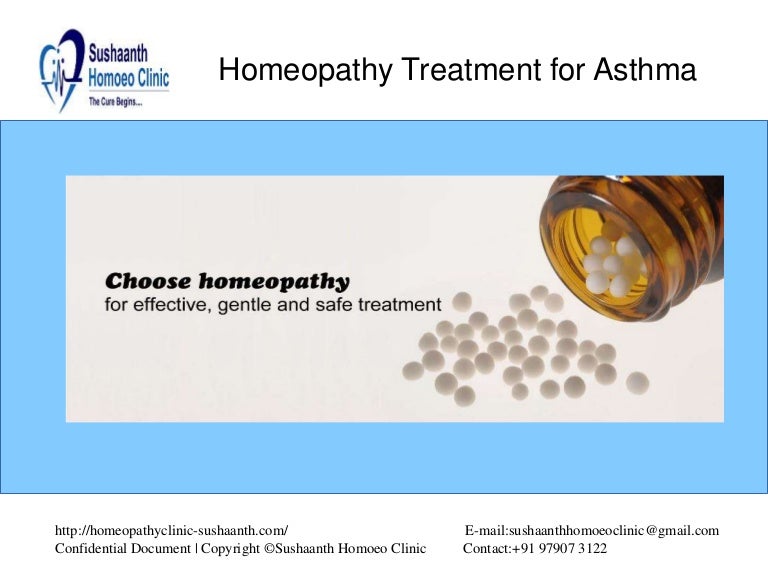 Sushaanth Homoeo Clinic
The Cure Begins...

Homeopathy Treatment for Asthma

Choose homeopathy
for effective, gentle and safe treatment

http://homeopathyclinic-sushaanth.com/
Confidential Document | Copyright ©Sushaanth Homoeo Clinic

E-mail:sushaanthhomoeoclinic@gmail.com
Contact:+91 97907 3122